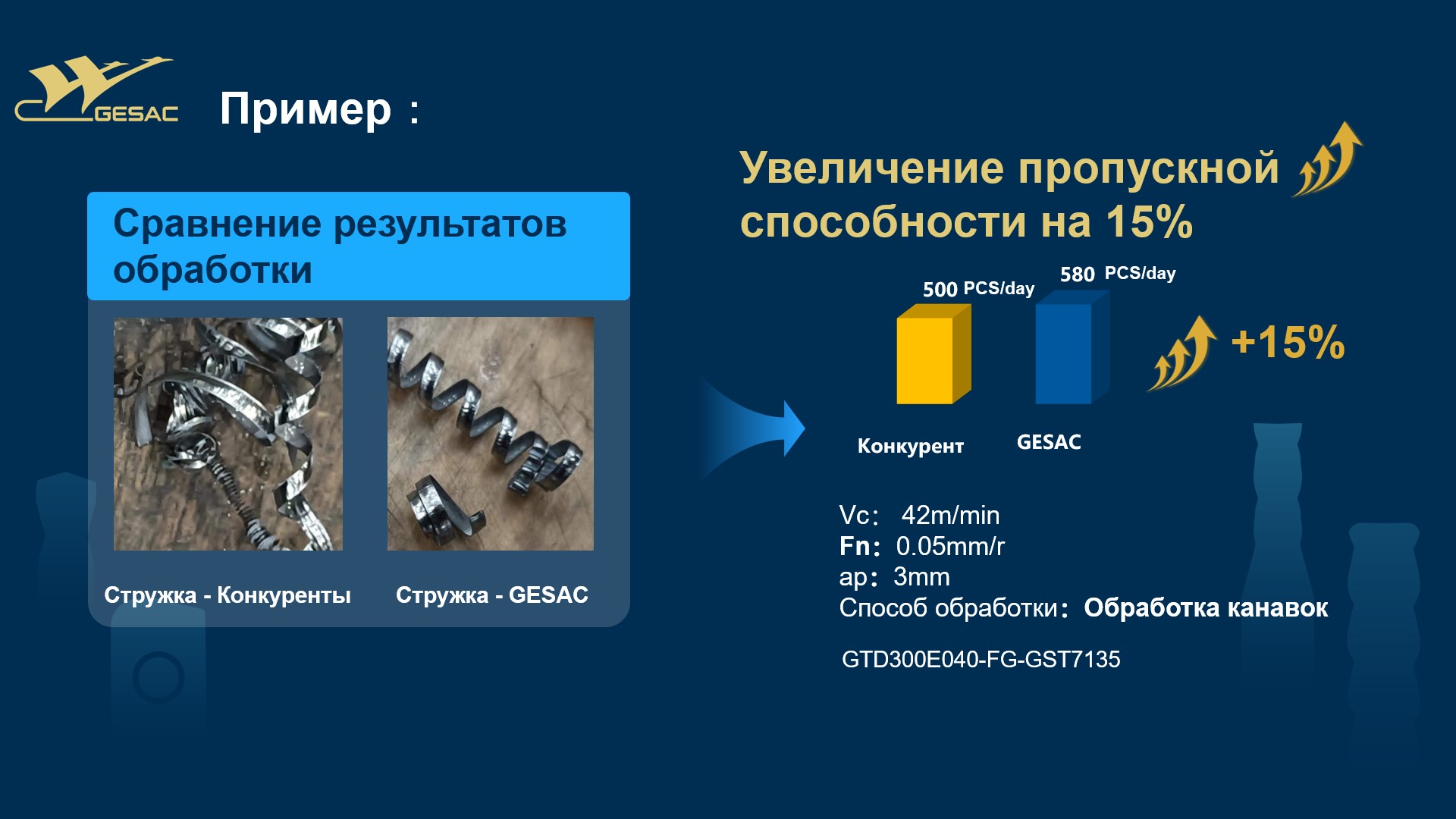 GESAC

Пример :

Сравнение результатов обработки

Стружка - Конкуренты

Стружка - GESAC

Увеличение пропускной способности на 15%

500 PCS/day

580 PCS/day

+15%

Конкурент

GESAC

Vc: 42m/min
Fn: 0.05mm/r
ap: 3mm
Способ обработки: Обработка канавок

GTD300E040-FG-GST7135